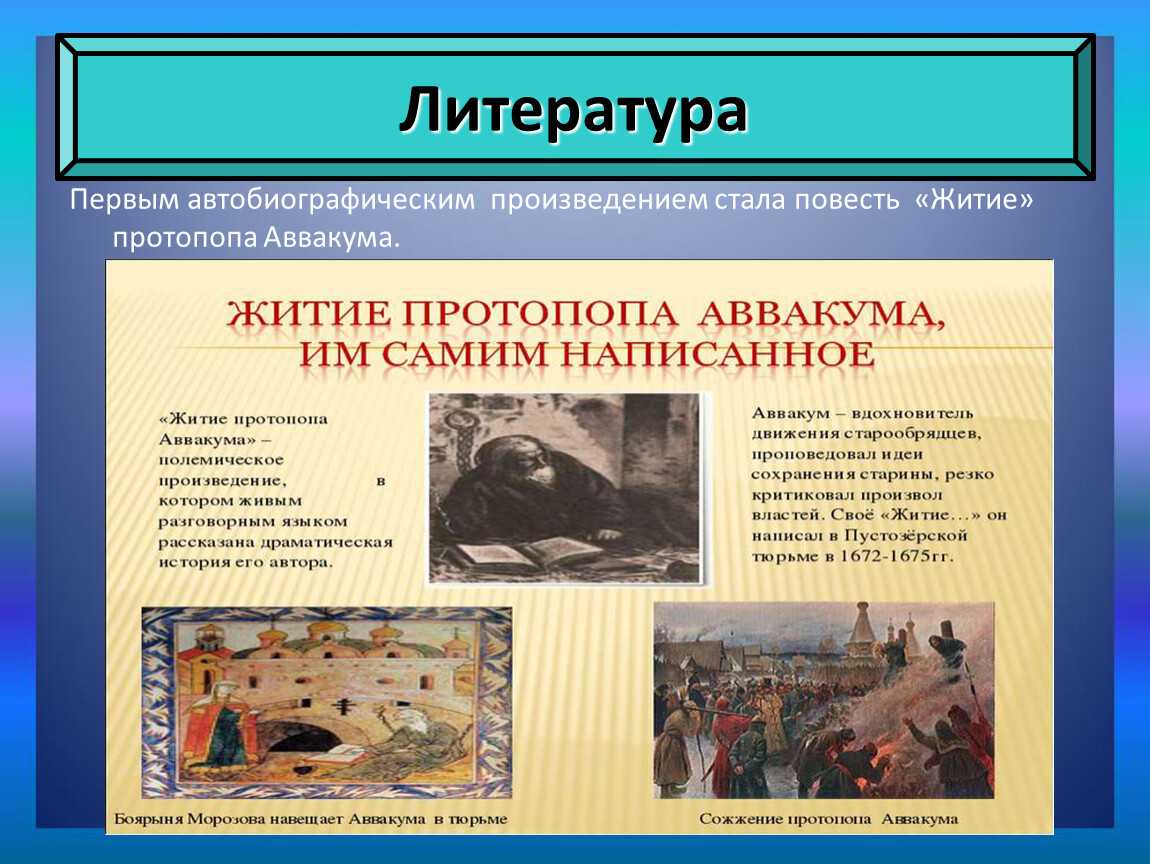 Литература

Первым автобиографическим произведением стала повесть «Житие» протопопа Аввакума.

ЖИТИЕ ПРОТОПОПА АВВАКУМА, ИМ САМИМ НАПИСАННОЕ

«Житие протопопа Аввакума» – полемическое произведение, в котором живым разговорным языком рассказана драматическая история его автора.

Аввакум – вдохновитель движения старообрядцев, проповедовал идеи сохранения старины, резко критиковал произвол властей. Своё «Житие…» он написал в Пустозёрской тюрьме в 1672-1675гг.

Боярыня Морозова навещает Аввакума в тюрьме

Сожжение протопопа Аввакума